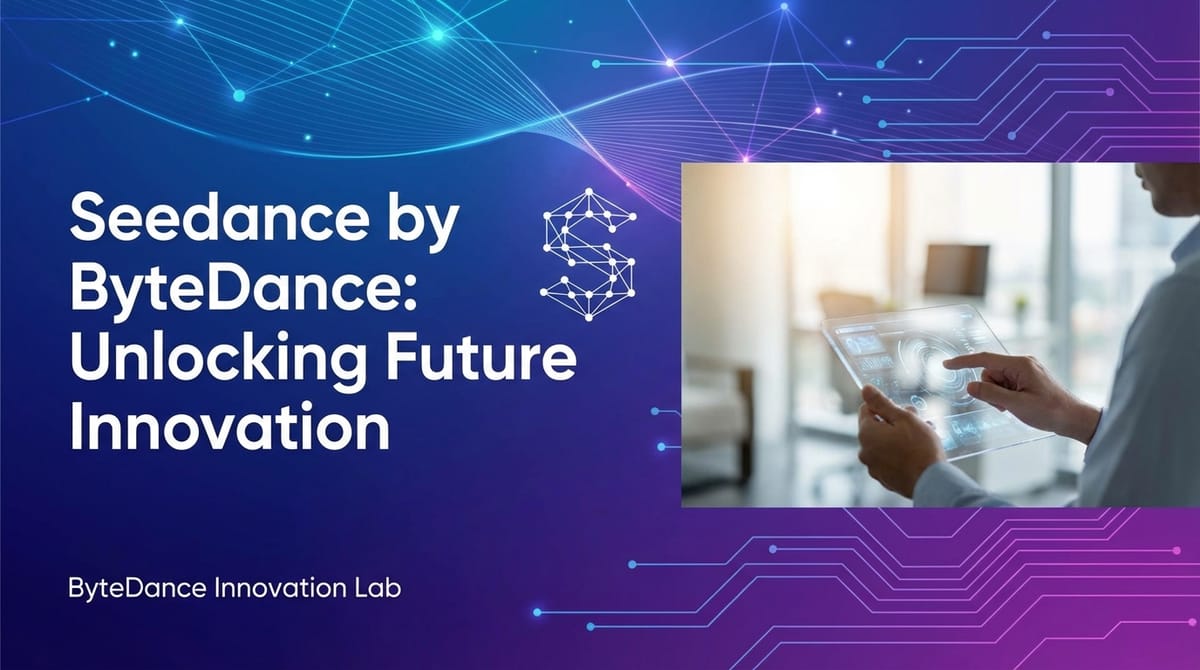 Seedance by ByteDance: Unlocking Future Innovation

ByteDance Innovation Lab